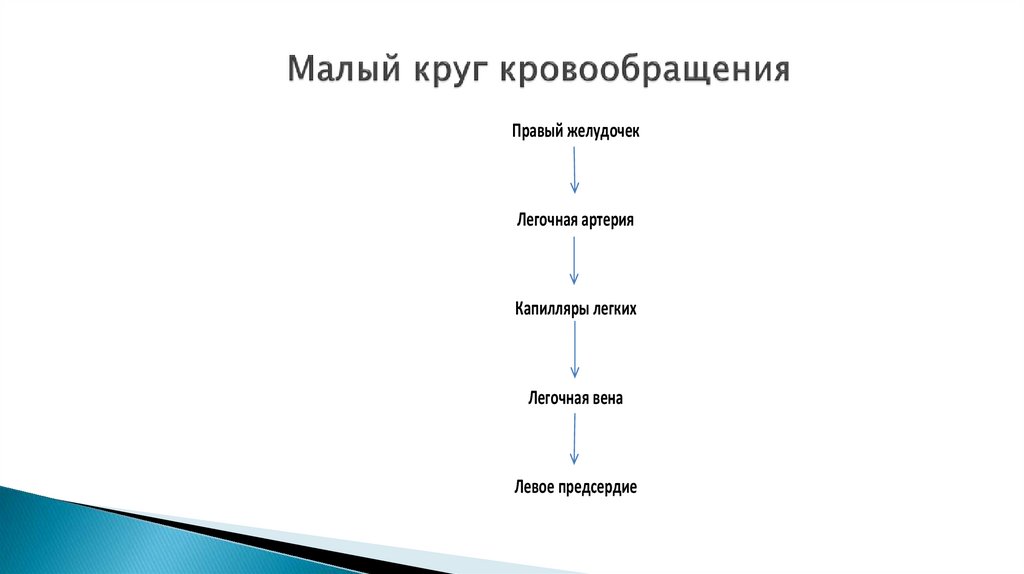 Малый круг кровообращения

Правый желудочек

Легочная артерия

Капилляры легких

Легочная вена

Левое предсердие